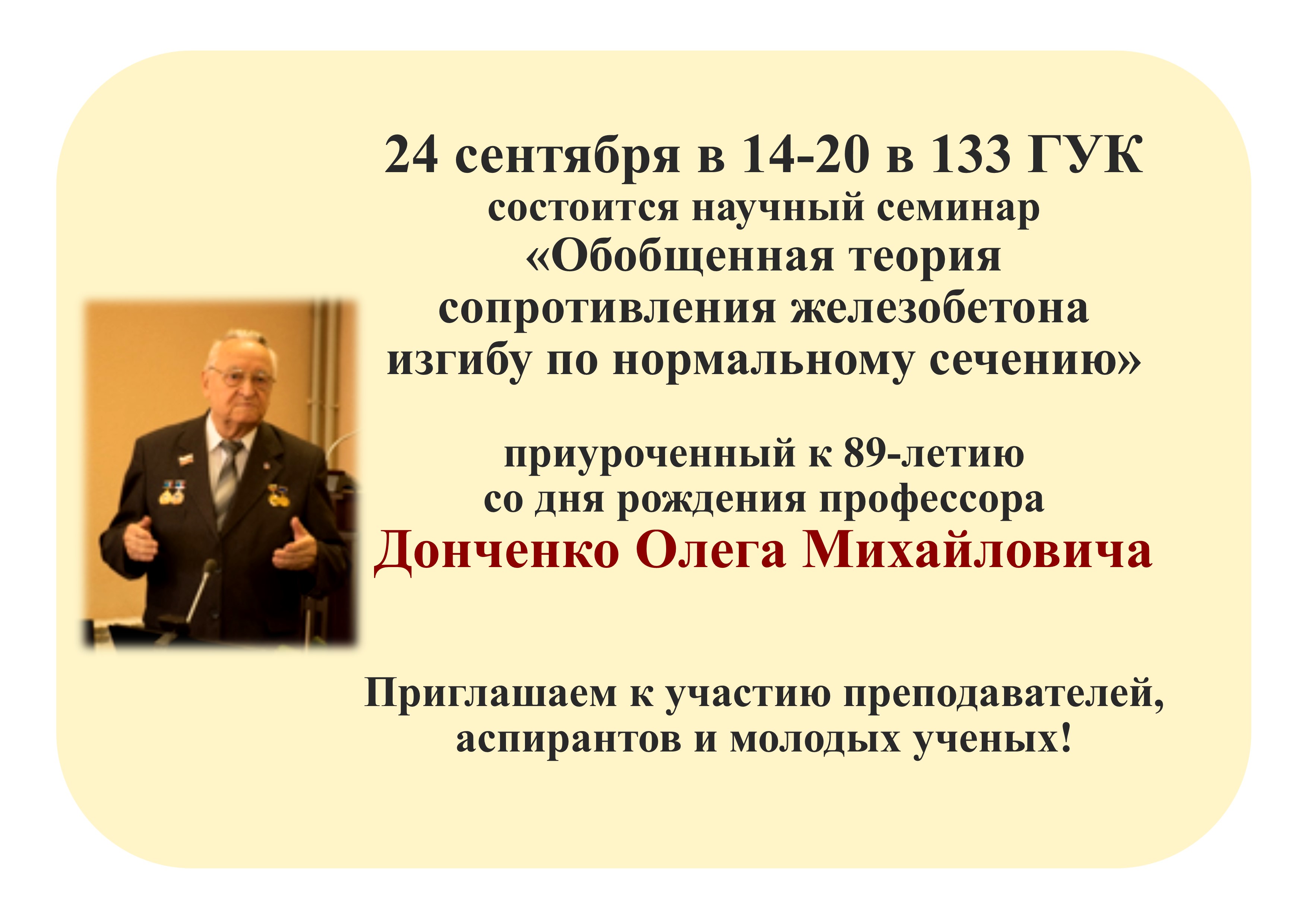 24 сентября в 14-20 в 133 ГУК
состоится научный семинар
«Обобщенная теория сопротивления железобетона изгибу по нормальному сечению»

приуроченный к 89-летию со дня рождения профессора
Донченко Олега Михайловича

Приглашаем к участию преподавателей, аспирантов и молодых ученых!